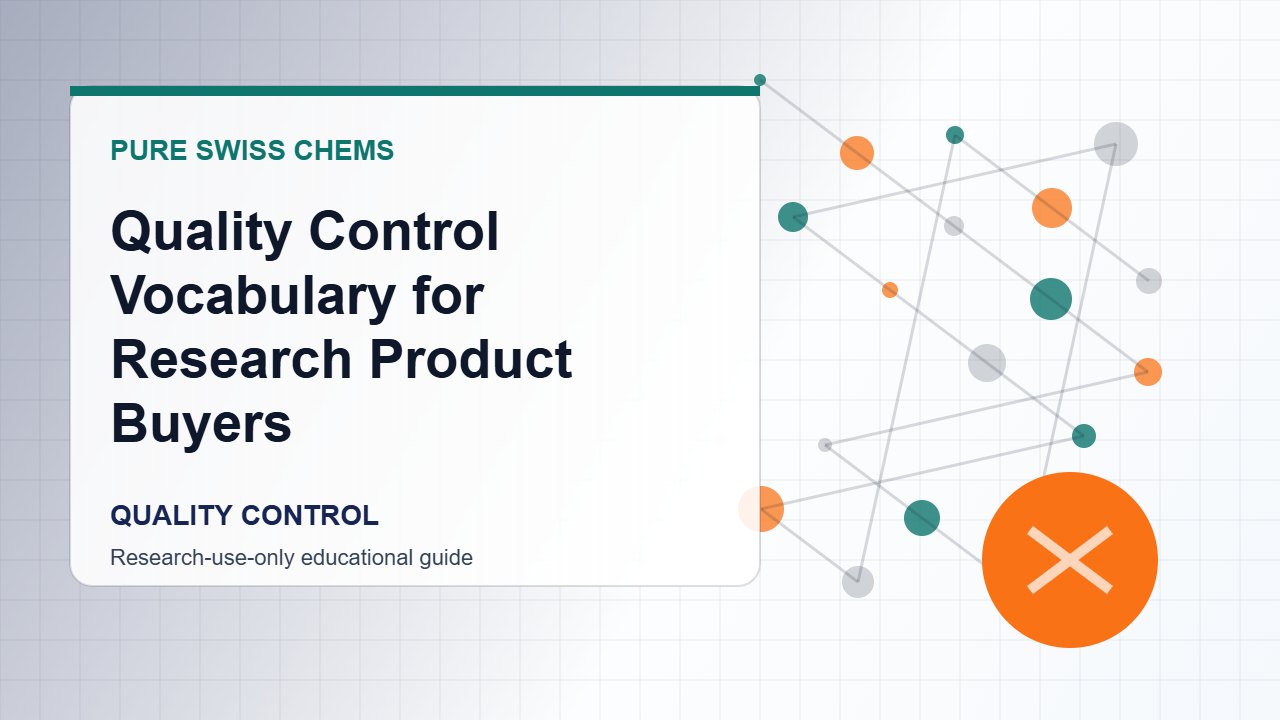 PURE SWISS CHEMS

Quality Control Vocabulary for Research Product Buyers

QUALITY CONTROL

Research-use-only educational guide